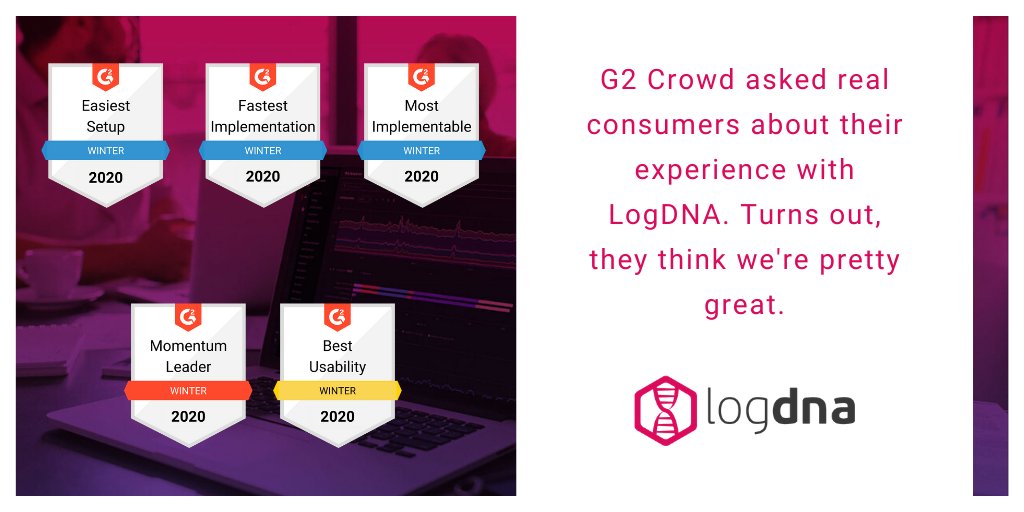 G2
Easiest Setup
WINTER
2020

G2
Fastest Implementation
WINTER
2020

G2
Most Implementable
WINTER
2020

G2
Momentum Leader
WINTER
2020

G2
Best Usability
WINTER
2020

G2 Crowd asked real consumers about their experience with LogDNA. Turns out, they think we're pretty great.

logdna